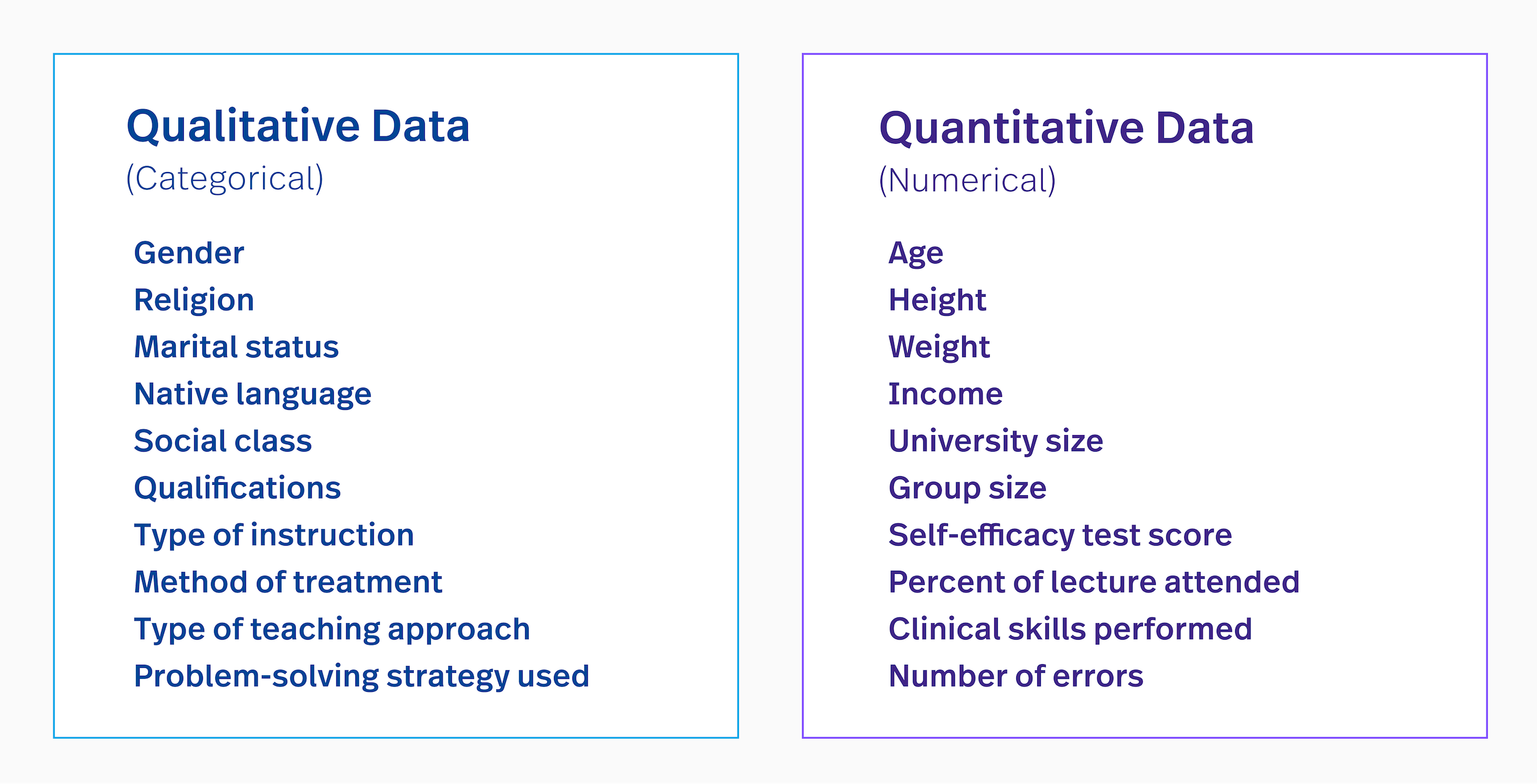 Qualitative Data
(Categorical)

Gender
Religion
Marital status
Native language
Social class
Qualifications
Type of instruction
Method of treatment
Type of teaching approach
Problem-solving strategy used

Quantitative Data
(Numerical)

Age
Height
Weight
Income
University size
Group size
Self-efficacy test score
Percent of lecture attended
Clinical skills performed
Number of errors